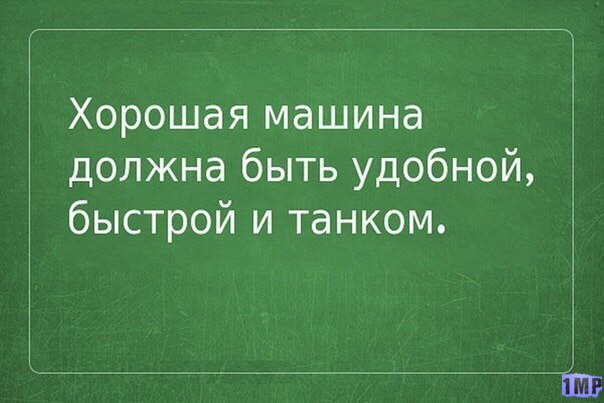 Хорошая машина должна быть удобной, быстрой и танком.

1MP